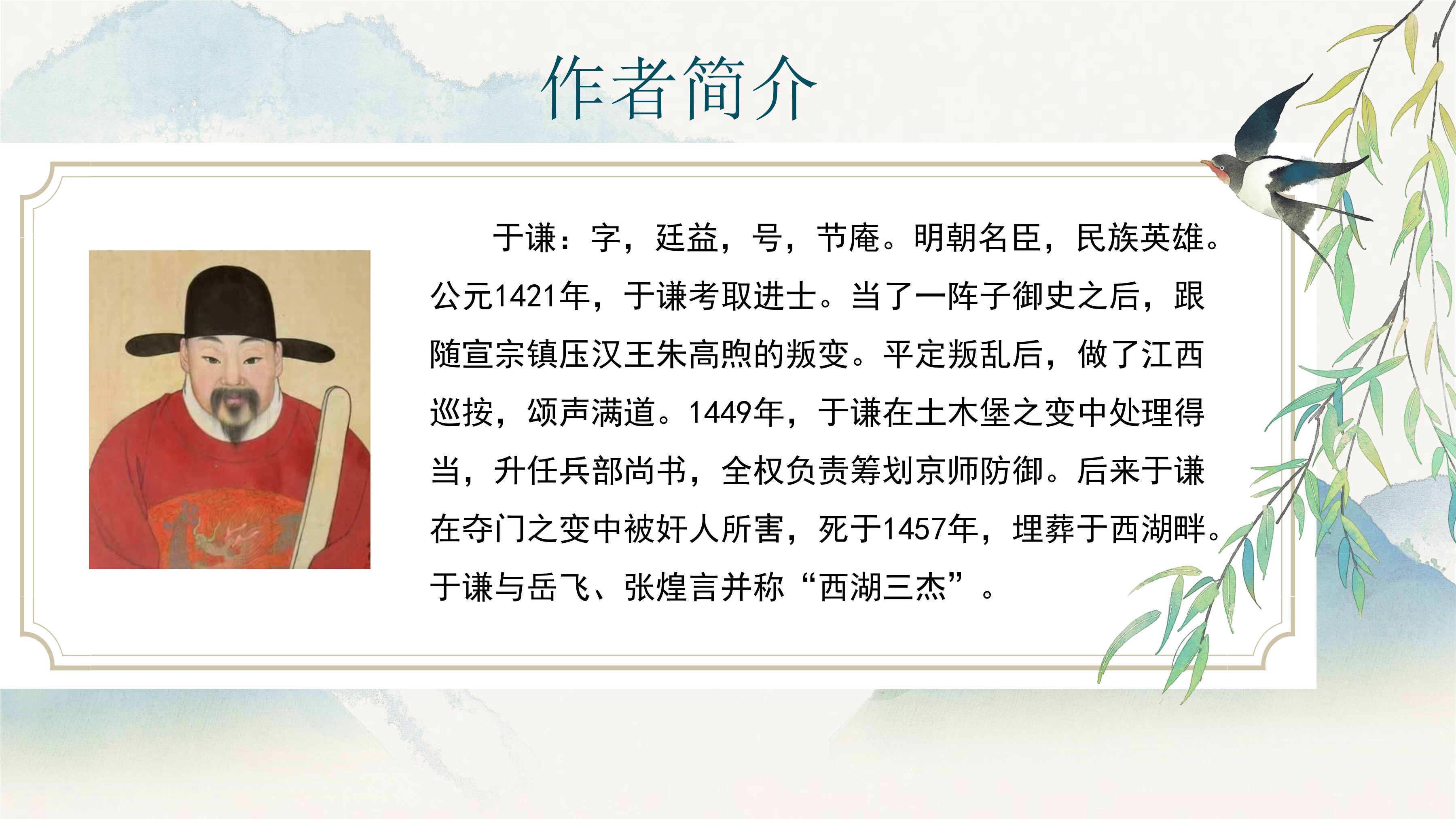 作者简介

于谦：字，廷益，号，节庵。明朝名臣，民族英雄。公元1421年，于谦考取进士。当了一阵子御史之后，跟随宣宗镇压汉王朱高煦的叛变。平定叛乱后，做了江西巡按，颂声满道。1449年，于谦在土木堡之变中处理得当，升任兵部尚书，全权负责筹划京师防御。后来于谦在夺门之变中被奸人所害，死于1457年，埋葬于西湖畔。于谦与岳飞、张煌言并称“西湖三杰”。